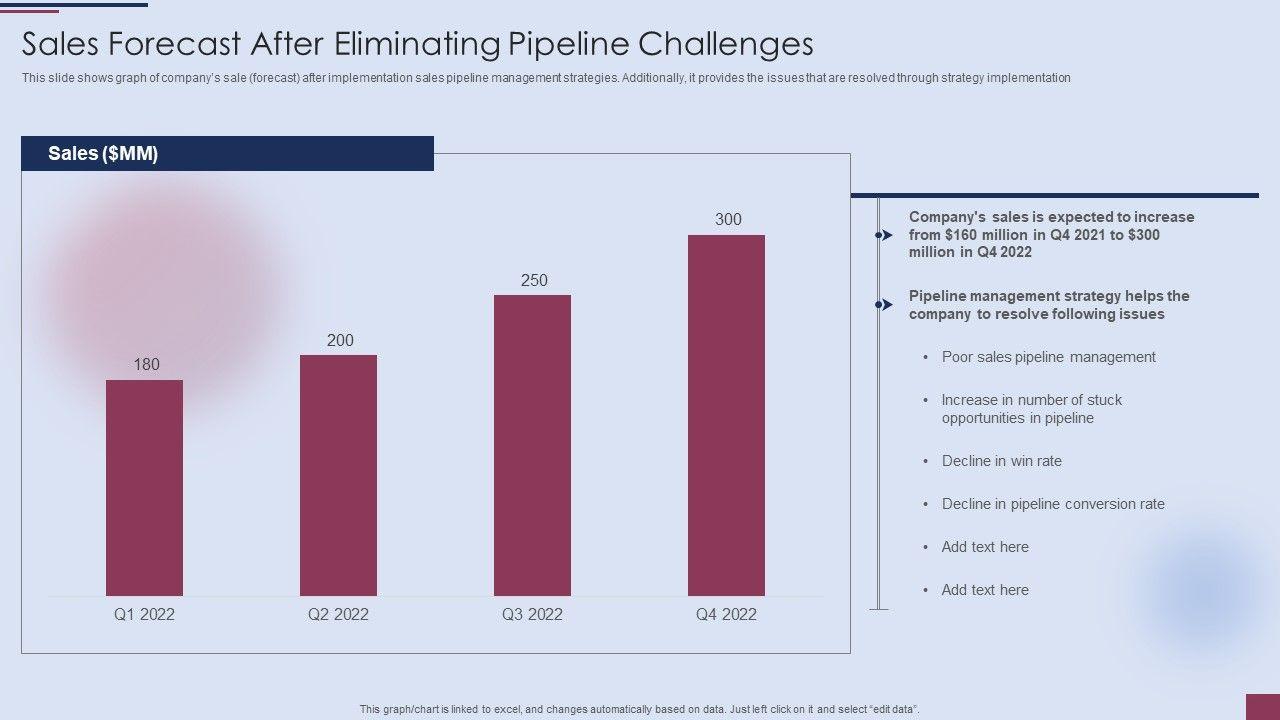 Sales Forecast After Eliminating Pipeline Challenges

This slide shows graph of company's sale (forecast) after implementation sales pipeline management strategies. Additionally, it provides the issues that are resolved through strategy implementation

Sales ($MM)

180
200
250
300

Q1 2022
Q2 2022
Q3 2022
Q4 2022

Company's sales is expected to increase from $160 million in Q4 2021 to $300 million in Q4 2022

Pipeline management strategy helps the company to resolve following issues

• Poor sales pipeline management
• Increase in number of stuck opportunities in pipeline
• Decline in win rate
• Decline in pipeline conversion rate
• Add text here
• Add text here

This graph/chart is linked to excel, and changes automatically based on data. Just left click on it and select "edit data".